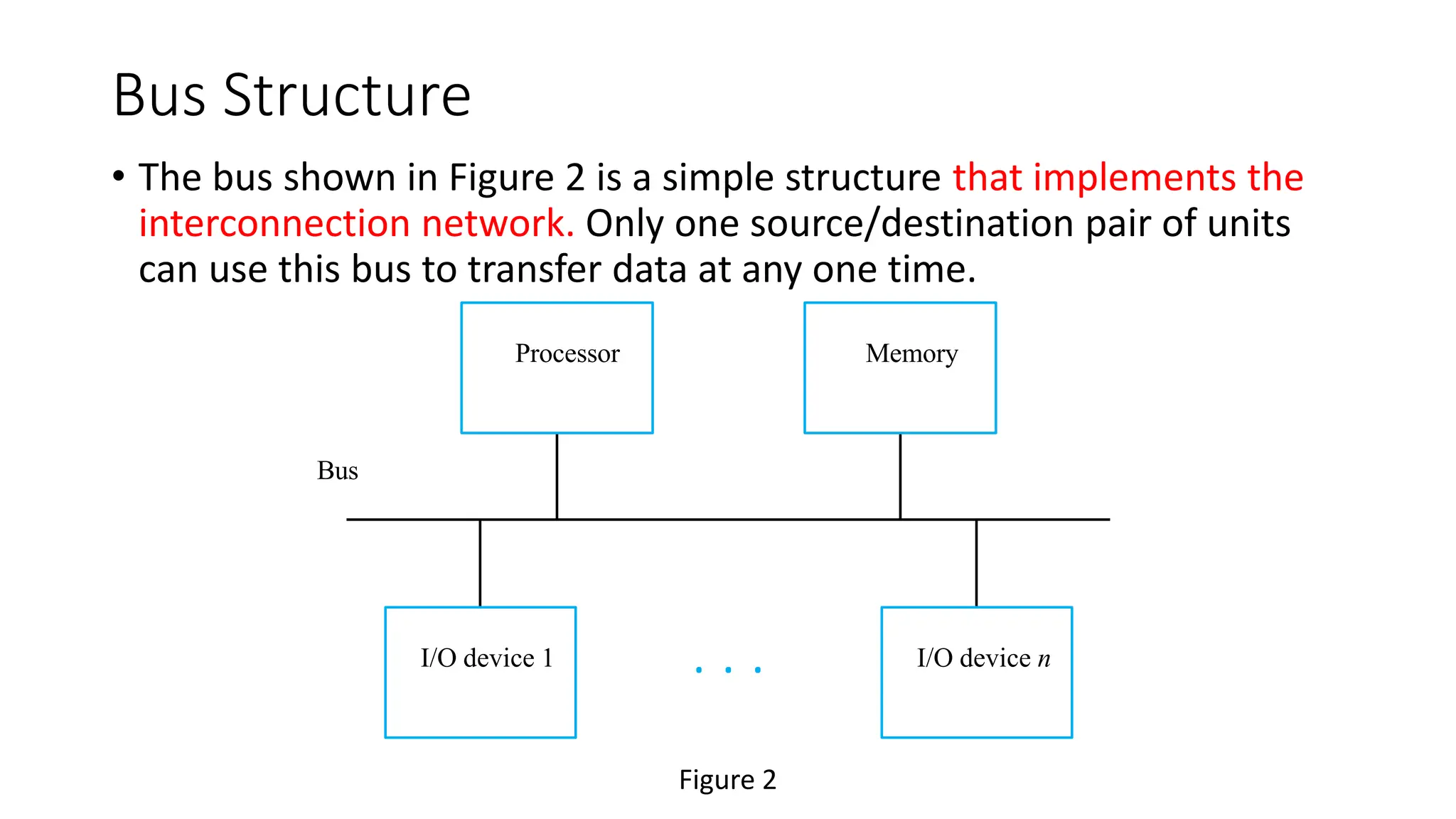 Bus Structure

• The bus shown in Figure 2 is a simple structure that implements the interconnection network. Only one source/destination pair of units can use this bus to transfer data at any one time.

Processor

Memory

Bus

I/O device 1

. . .

I/O device $n$

Figure 2